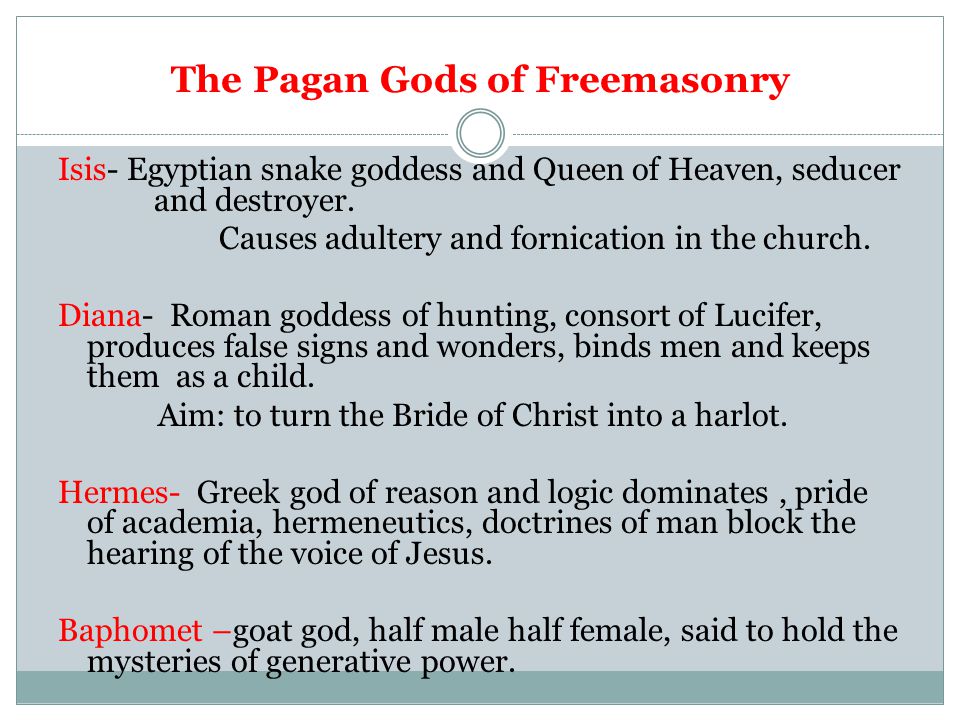 The Pagan Gods of Freemasonry

Isis- Egyptian snake goddess and Queen of Heaven, seducer and destroyer.

Causes adultery and fornication in the church.

Diana- Roman goddess of hunting, consort of Lucifer, produces false signs and wonders, binds men and keeps them as a child.

Aim: to turn the Bride of Christ into a harlot.

Hermes- Greek god of reason and logic dominates , pride of academia, hermeneutics, doctrines of man block the hearing of the voice of Jesus.

Baphomet –goat god, half male half female, said to hold the mysteries of generative power.